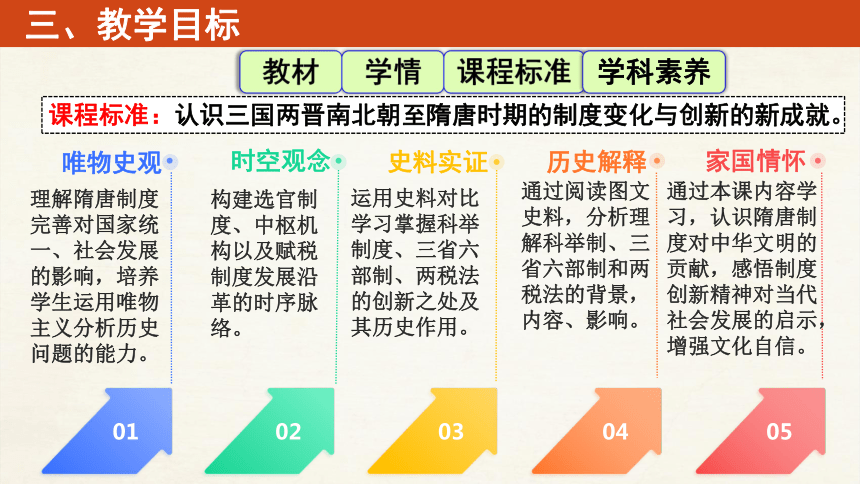 三、教学目标

教材 学情 课程标准 学科素养

课程标准：认识三国两晋南北朝至隋唐时期的制度变化与创新的新成就。

唯物史观

理解隋唐制度完善对国家统一、社会发展的影响，培养学生运用唯物主义分析历史问题的能力。

01

时空观念

构建选官制度、中枢机构以及赋税制度发展沿革的时序脉络。

02

史料实证

运用史料对比学习掌握科举制度、三省六部制、两税法的创新之处及其历史作用。

03

历史解释

通过阅读图文史料，分析理解科举制、三省六部制和两税法的背景，内容、影响。

04

家国情怀

通过本课内容学习，认识隋唐制度对中华文明的贡献，感悟制度创新精神对当代社会发展的启示，增强文化自信。

05